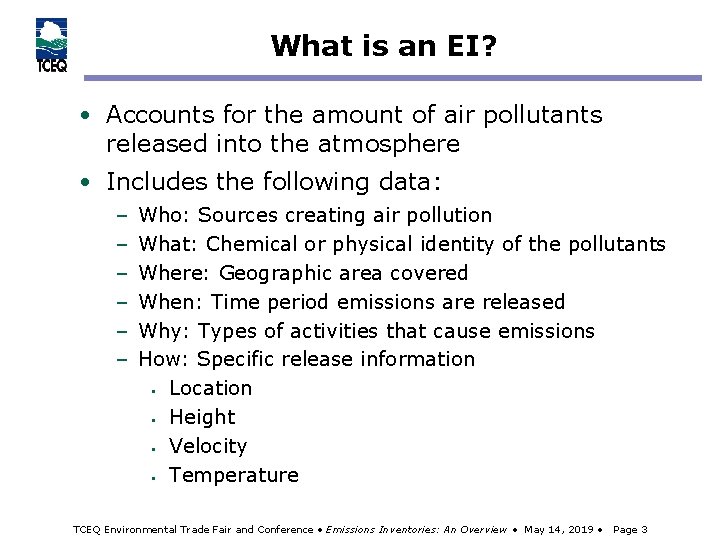 TCEQ

What is an EI?

• Accounts for the amount of air pollutants released into the atmosphere

• Includes the following data:

- Who: Sources creating air pollution
- What: Chemical or physical identity of the pollutants
- Where: Geographic area covered
- When: Time period emissions are released
- Why: Types of activities that cause emissions
- How: Specific release information

• Location
• Height
• Velocity
• Temperature

TCEQ Environmental Trade Fair and Conference • Emissions Inventories: An Overview • May 14, 2019 • Page 3